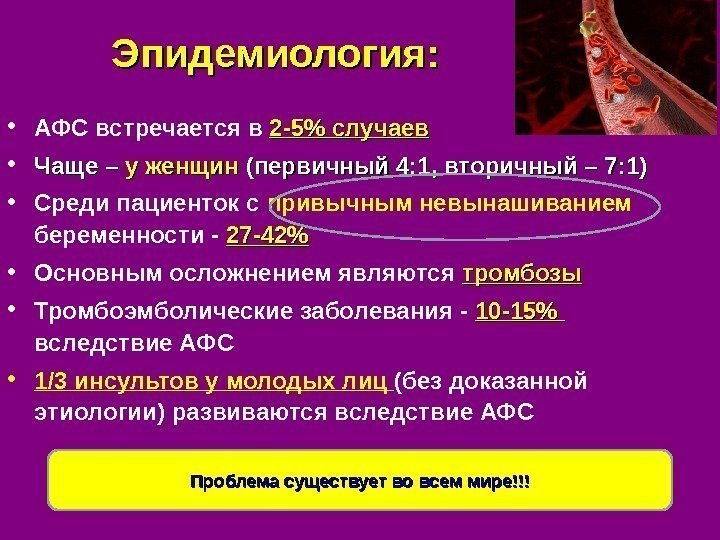 Эпидемиология:

• АФС встречается в 2-5% случаев

• Чаще – у женщин (первичный 4:1, вторичный – 7:1)

• Среди пациенток с привычным невынашиванием беременности - 27-42%

• Основным осложнением являются тромбозы

• Тромбоэмболические заболевания - 10-15% вследствие АФС

• 1/3 инсультов у молодых лиц (без доказанной этиологии) развиваются вследствие АФС

Проблема существует во всем мире!!!